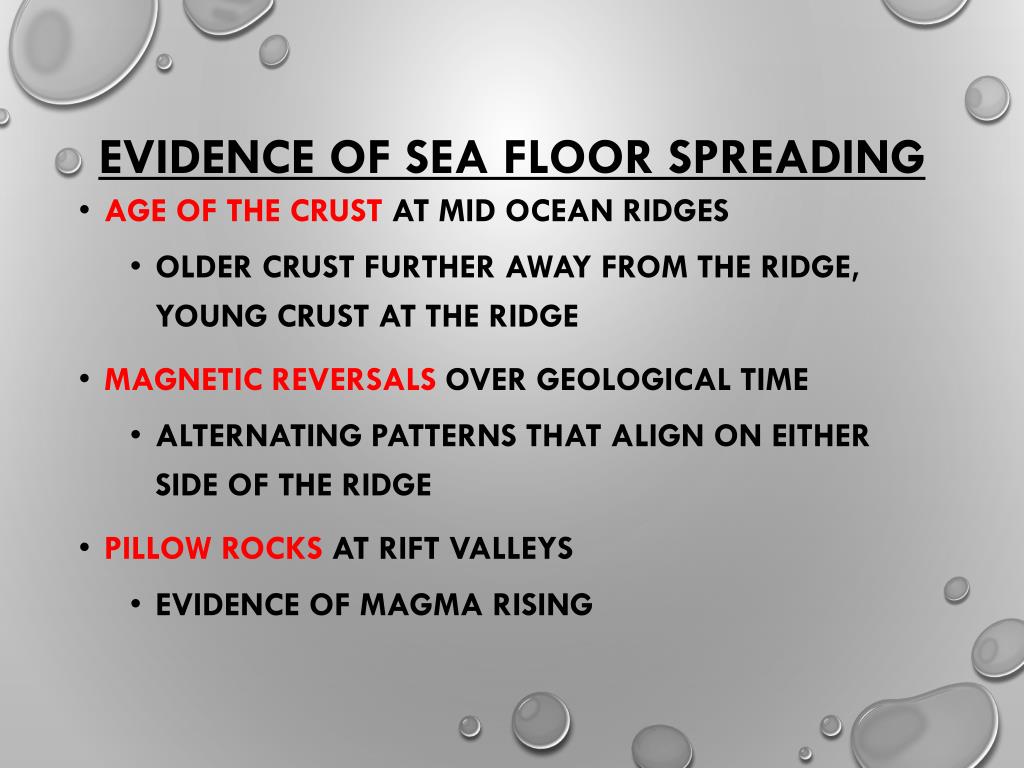 EVIDENCE OF SEA FLOOR SPREADING

• AGE OF THE CRUST AT MID OCEAN RIDGES
  • OLDER CRUST FURTHER AWAY FROM THE RIDGE, YOUNG CRUST AT THE RIDGE
• MAGNETIC REVERSALS OVER GEOLOGICAL TIME
  • ALTERNATING PATTERNS THAT ALIGN ON EITHER SIDE OF THE RIDGE
• PILLOW ROCKS AT RIFT VALLEYS
  • EVIDENCE OF MAGMA RISING